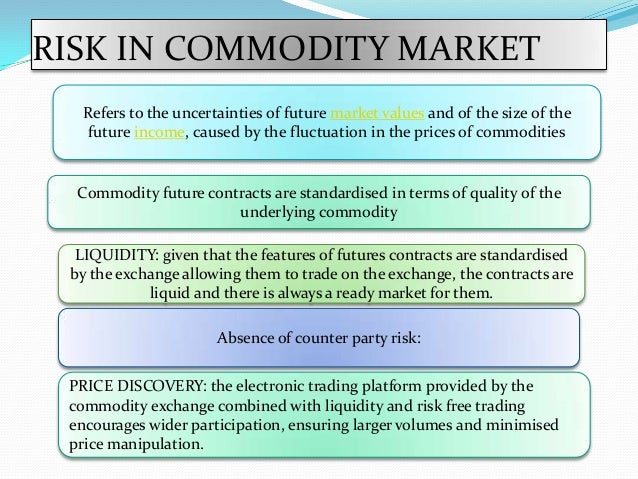 RISK IN COMMODITY MARKET

Refers to the uncertainties of future market values and of the size of the future income, caused by the fluctuation in the prices of commodities

Commodity future contracts are standardised in terms of quality of the underlying commodity

LIQUIDITY: given that the features of futures contracts are standardised by the exchange allowing them to trade on the exchange, the contracts are liquid and there is always a ready market for them.

Absence of counter party risk:

PRICE DISCOVERY: the electronic trading platform provided by the commodity exchange combined with liquidity and risk free trading encourages wider participation, ensuring larger volumes and minimised price manipulation.